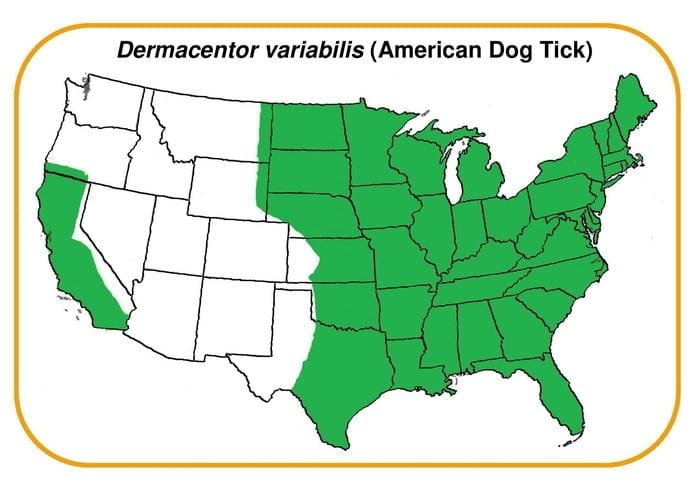 Dermacentor variabilis (American Dog Tick)